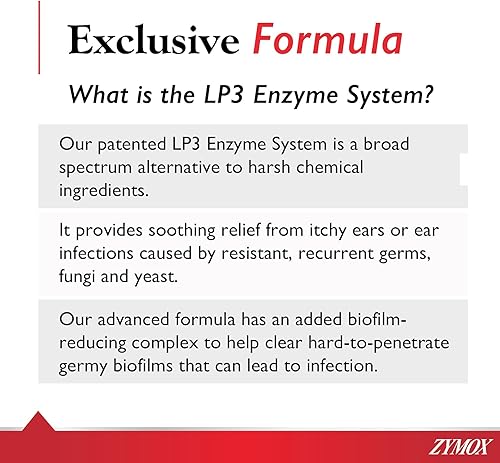 Exclusive Formula

What is the LP3 Enzyme System?

Our patented LP3 Enzyme System is a broad spectrum alternative to harsh chemical ingredients.

It provides soothing relief from itchy ears or ear infections caused by resistant, recurrent germs, fungi and yeast.

Our advanced formula has an added biofilm-reducing complex to help clear hard-to-penetrate germy biofilms that can lead to infection.

ZYMOX